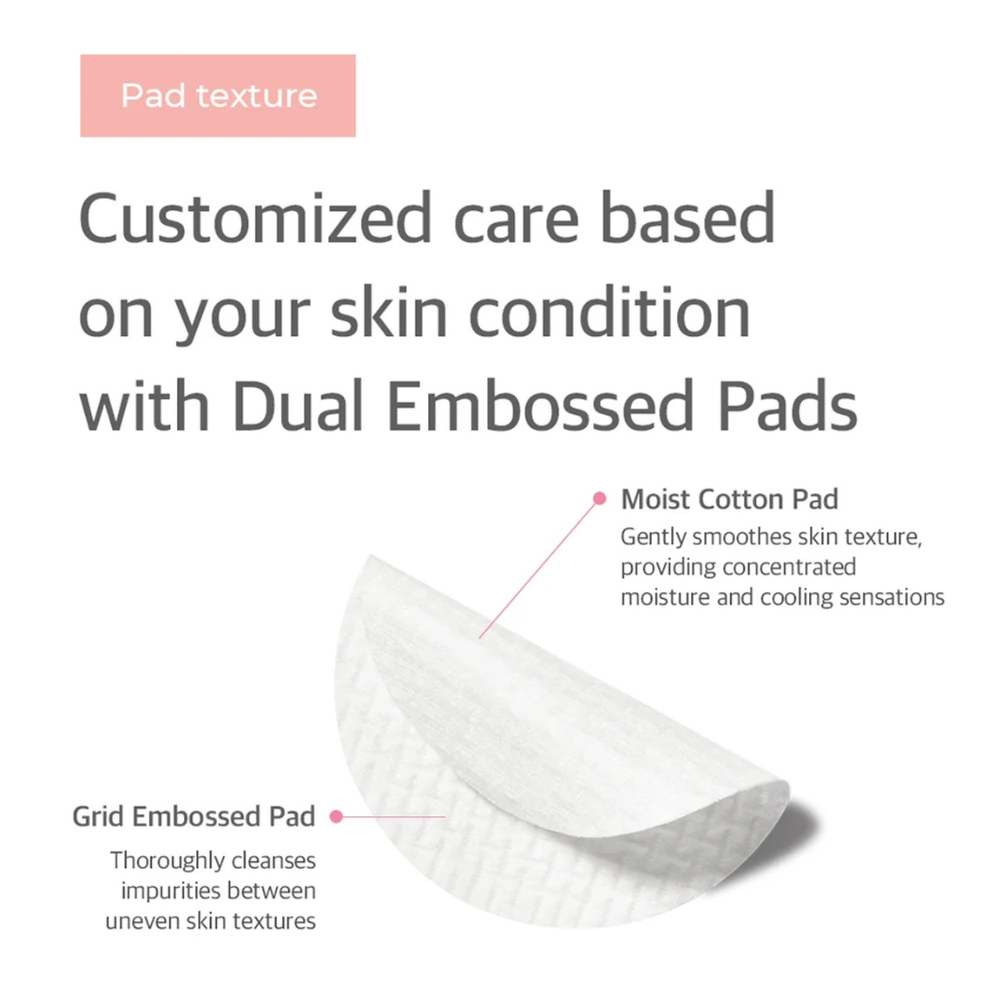 Pad texture

Customized care based on your skin condition with Dual Embossed Pads

Moist Cotton Pad
Gently smoothes skin texture, providing concentrated moisture and cooling sensations

Grid Embossed Pad
Thoroughly cleanses impurities between uneven skin textures